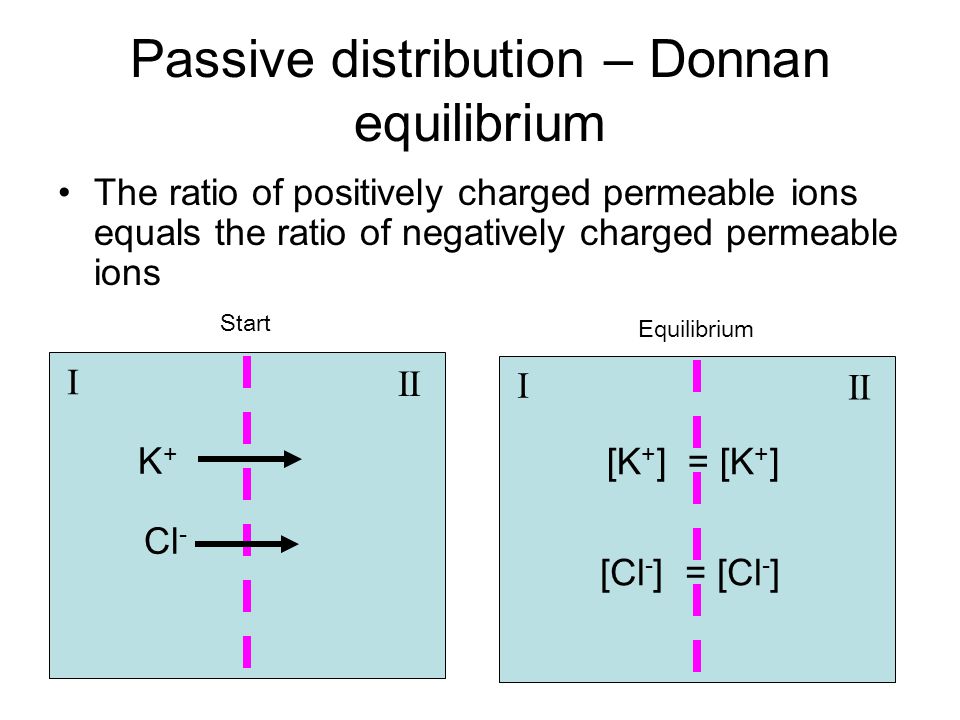 Passive distribution – Donnan equilibrium

• The ratio of positively charged permeable ions equals the ratio of negatively charged permeable ions

Start

I

II

$K^+$

$Cl^-$

Equilibrium

I

II

$[K^+] = [K^+]$

$[Cl^-] = [Cl^-]$